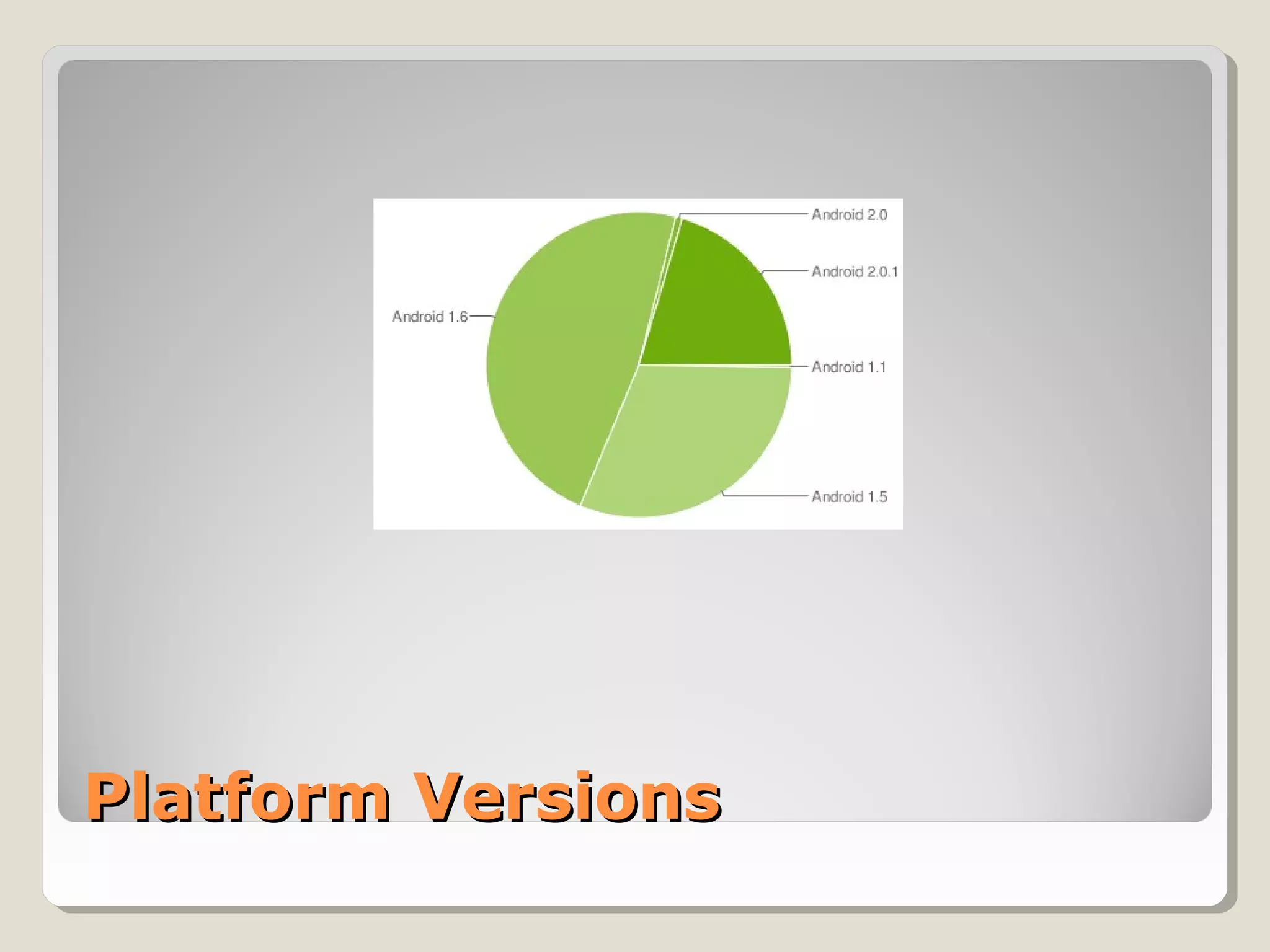 Android 2.0

Android 2.0.1

Android 1.6

Android 1.1

Android 1.5

Platform Versions